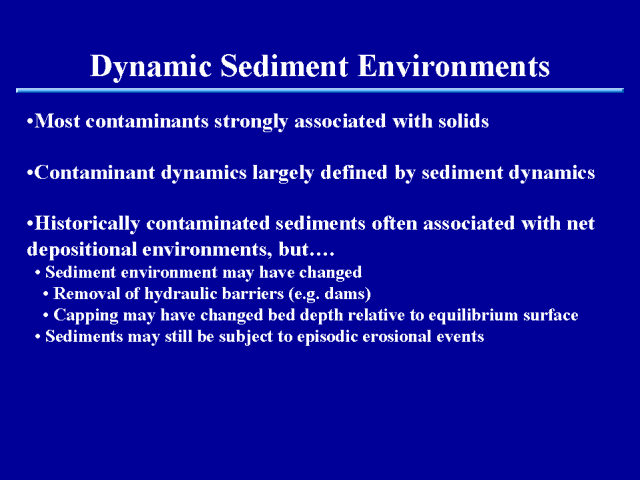 Dynamic Sediment Environments

•Most contaminants strongly associated with solids

•Contaminant dynamics largely defined by sediment dynamics

•Historically contaminated sediments often associated with net depositional environments, but….

• Sediment environment may have changed

• Removal of hydraulic barriers (e.g. dams)

• Capping may have changed bed depth relative to equilibrium surface

• Sediments may still be subject to episodic erosional events